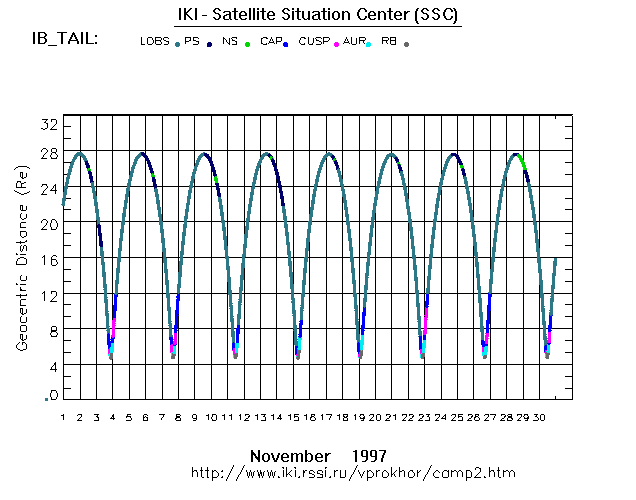 IKI - Satellite Situation Center (SSC)

IB_TAIL:

LOBS PS NS CAP CUSP AUR RB

Geocentric Distance (Re)

32
28
24
20
16
12
8
4
0

1 2 3 4 5 6 7 8 9 10 11 12 13 14 15 16 17 18 19 20 21 22 23 24 25 26 27 28 29 30

November 1997

http://www.iki.rssi.ru/vprokhor/camp2.htm